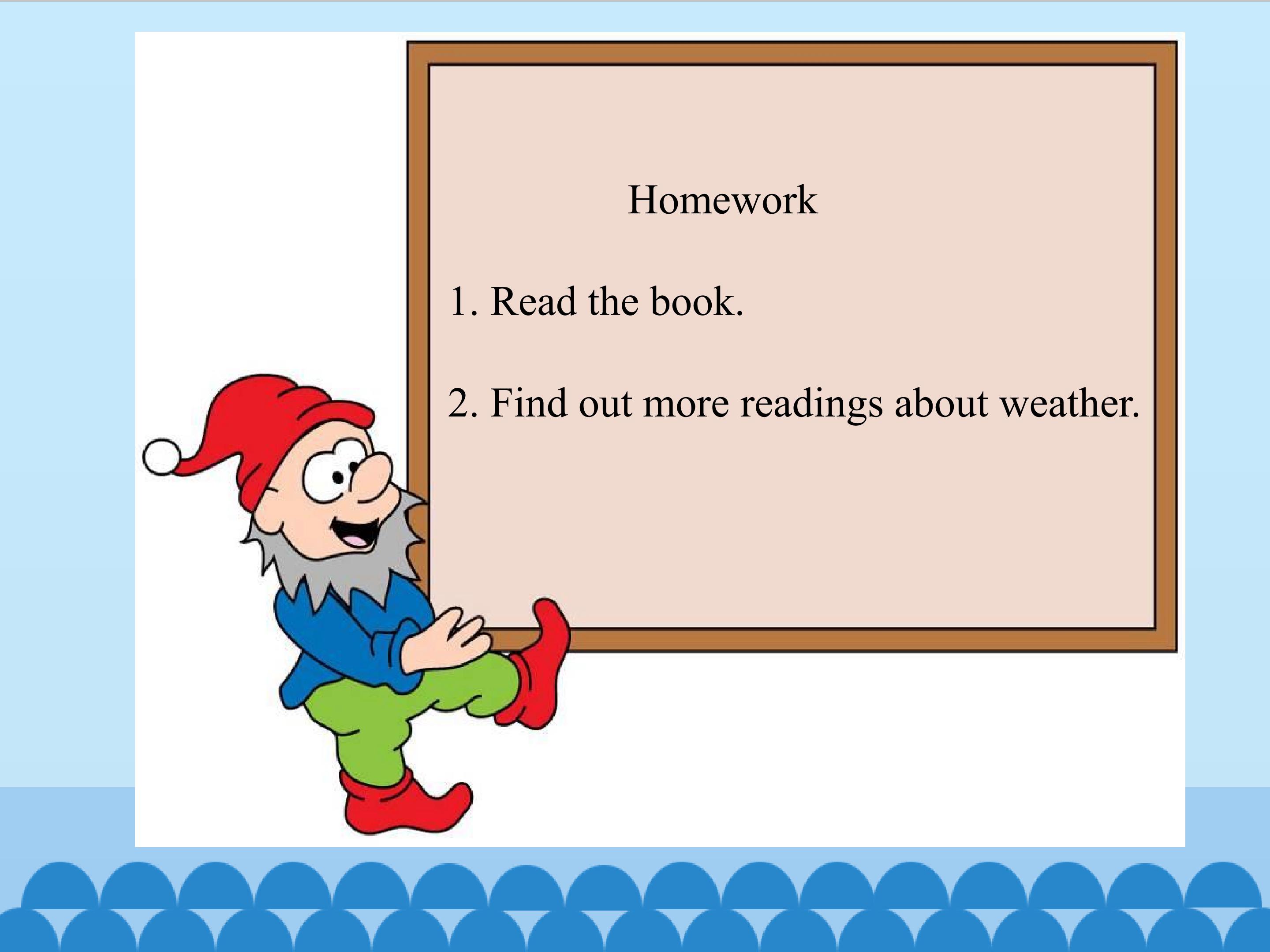 Homework

1. Read the book.

2. Find out more readings about weather.